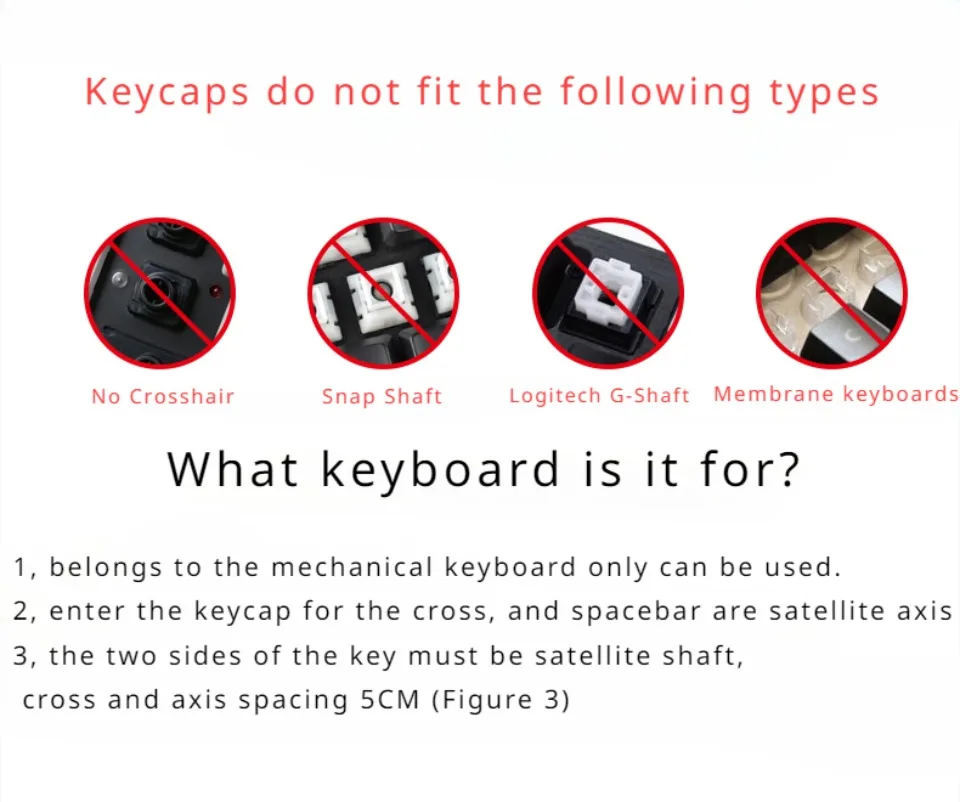 Keycaps do not fit the following types

No Crosshair

Snap Shaft

Logitech G-Shaft

Membrane keyboards

What keyboard is it for?

1, belongs to the mechanical keyboard only can be used.

2, enter the keycap for the cross, and spacebar are satellite axis

3, the two sides of the key must be satellite shaft, cross and axis spacing 5CM (Figure 3)